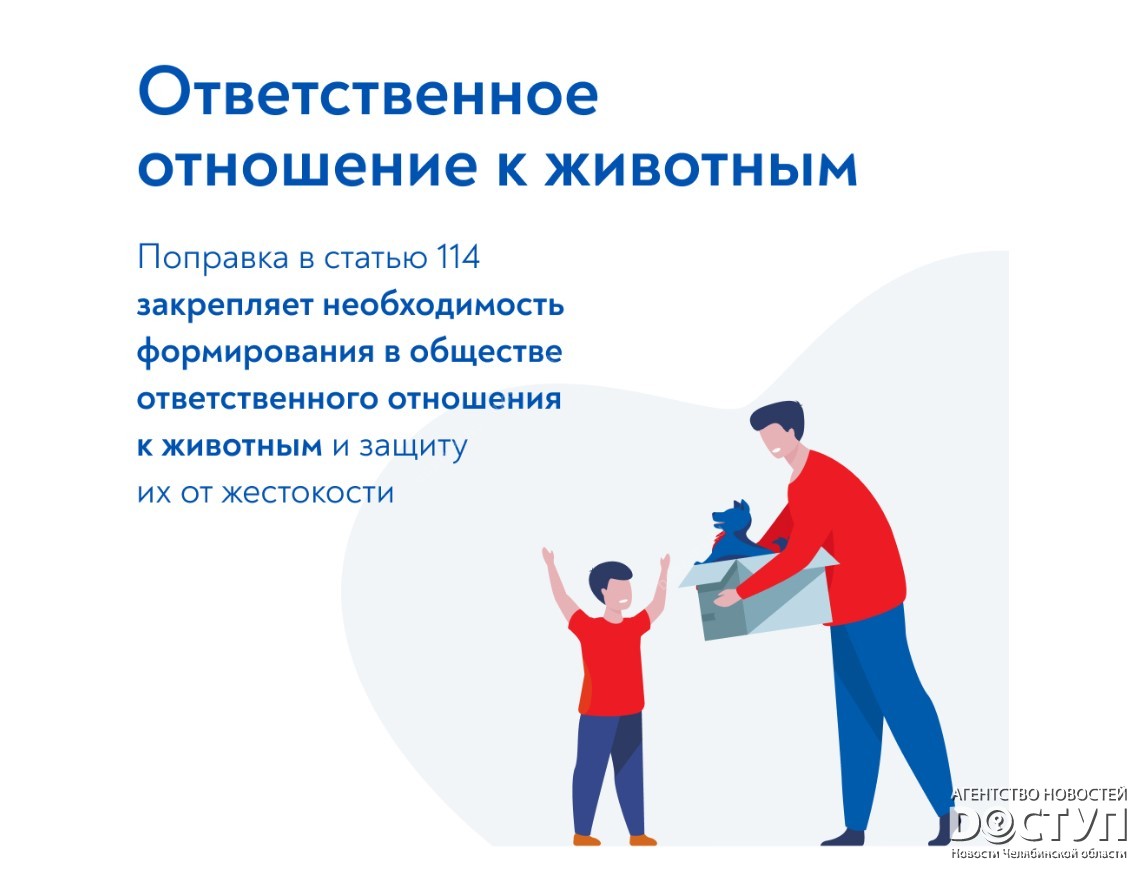 Ответственное отношение к животным

Поправка в статью 114 закрепляет необходимость формирования в обществе ответственного отношения к животным и защиту их от жестокости

АГЕНТСТВО НОВОСТЕЙ
ДОСТУП
Новости Челябинской области